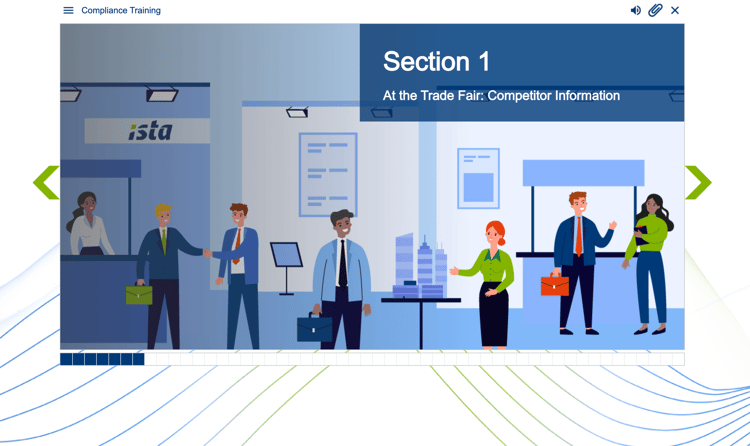 Compliance Training

Section 1

At the Trade Fair: Competitor Information

ista